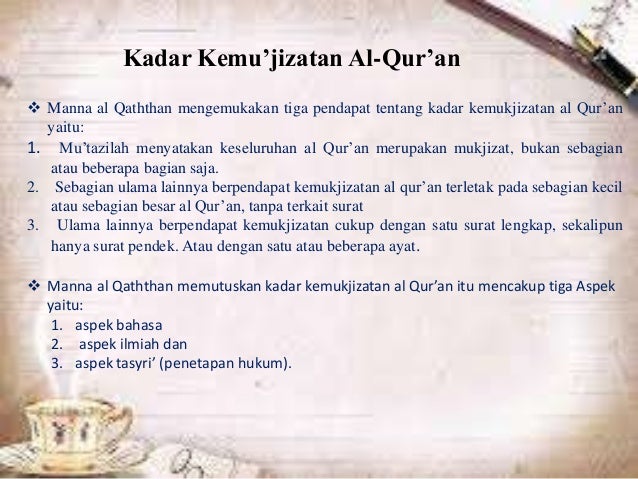 Kadar Kemu’jizatan Al-Qur’an

❖ Manna al Qaththan mengemukakan tiga pendapat tentang kadar kemukjizatan al Qur’an yaitu:
1. Mu’tazilah menyatakan keseluruhan al Qur’an merupakan mukjizat, bukan sebagian atau beberapa bagian saja.
2. Sebagian ulama lainnya berpendapat kemukjizatan al qur’an terletak pada sebagian kecil atau sebagian besar al Qur’an, tanpa terkait surat
3. Ulama lainnya berpendapat kemukjizatan cukup dengan satu surat lengkap, sekalipun hanya surat pendek. Atau dengan satu atau beberapa ayat.

❖ Manna al Qaththan memutuskan kadar kemukjizatan al Qur’an itu mencakup tiga Aspek yaitu:
1. aspek bahasa
2. aspek ilmiah dan
3. aspek tasyri’ (penetapan hukum).